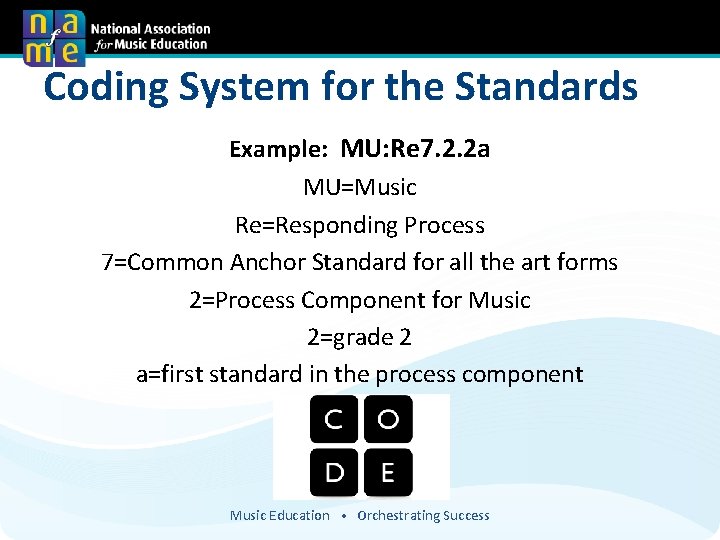 n a f m e National Association for Music Education

Coding System for the Standards

Example: MU:Re7.2.2a

MU=Music

Re=Responding Process

7=Common Anchor Standard for all the art forms

2=Process Component for Music

2=grade 2

a=first standard in the process component

C O D E

Music Education • Orchestrating Success